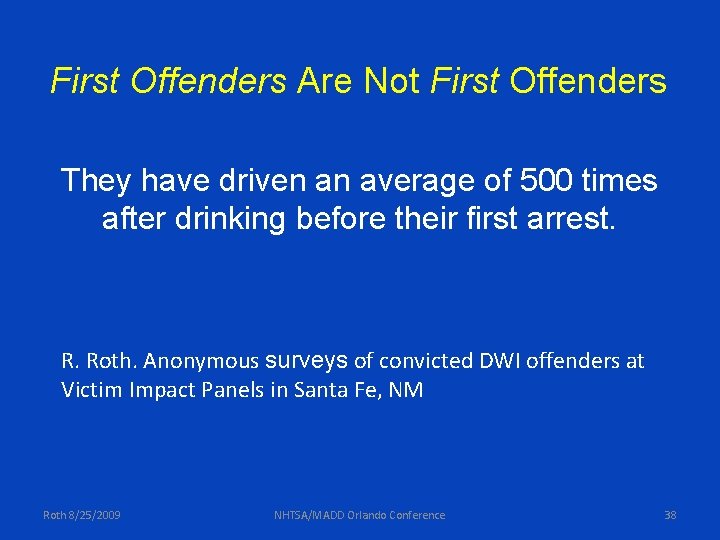 First Offenders Are Not First Offenders

They have driven an average of 500 times after drinking before their first arrest.

R. Roth. Anonymous surveys of convicted DWI offenders at Victim Impact Panels in Santa Fe, NM

Roth 8/25/2009

NHTSA/MADD Orlando Conference

38